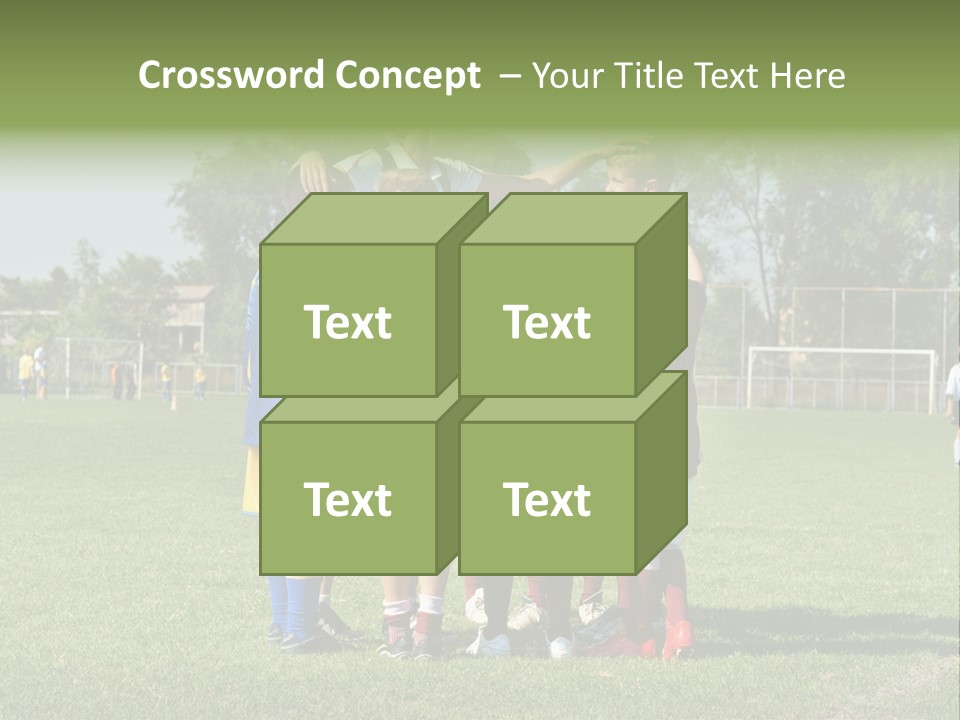 Crossword Concept – Your Title Text Here

Text

Text

Text

Text